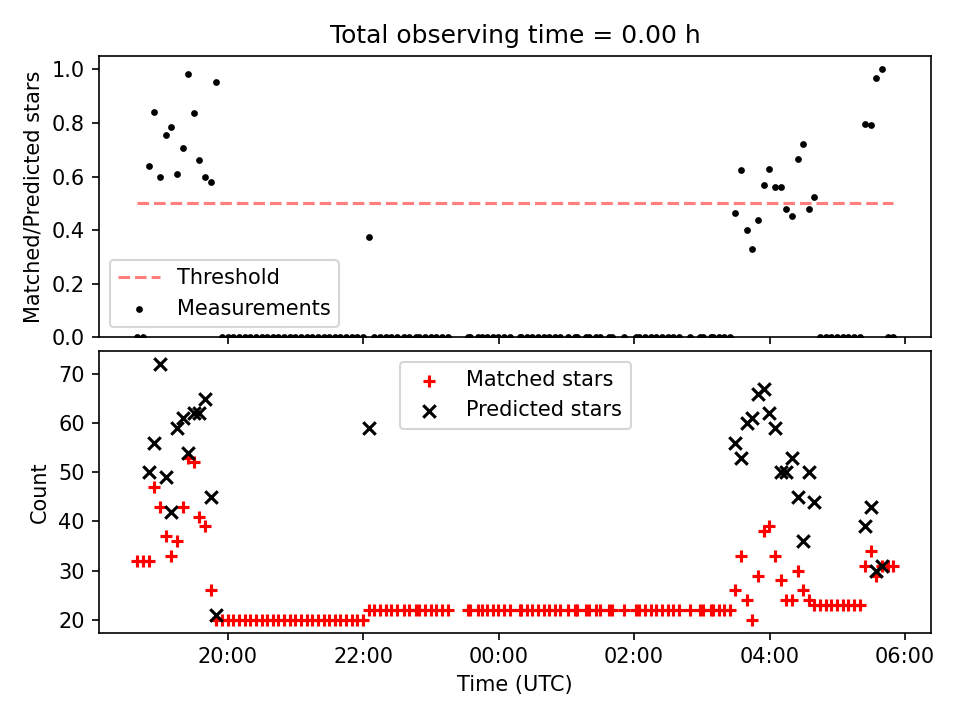 Total observing time = 0.00 h

Matched/Predicted stars

1.0
0.8
0.6
0.4
0.2
0.0

Threshold
Measurements

Count

70
60
50
40
30
20

Matched stars
Predicted stars

20:00
22:00
00:00
02:00
04:00
06:00

Time (UTC)